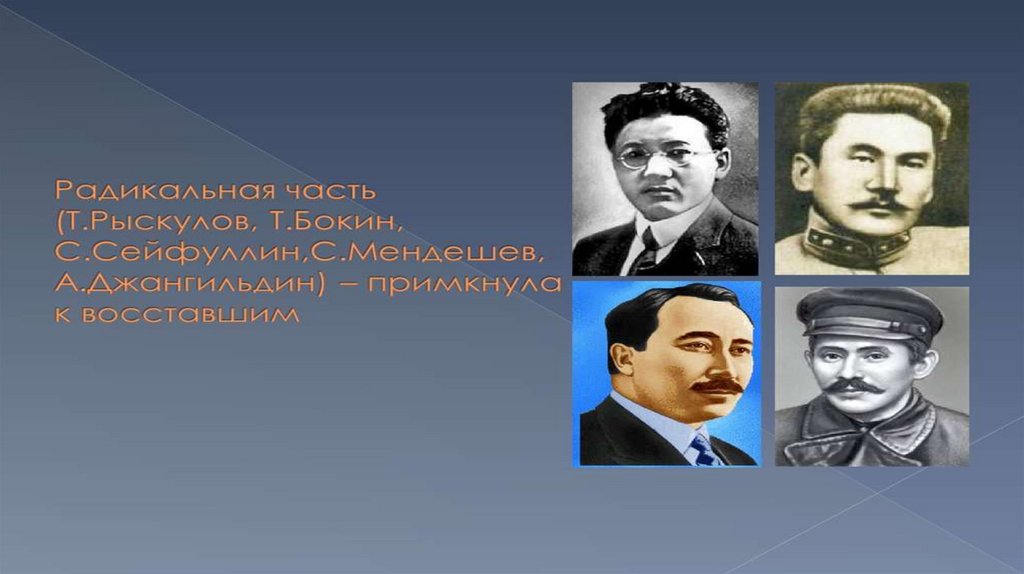 Радикальная часть (Т.Рыскулов, Т.Бокин, С.Сейфуллин,С.Мендешев, А.Джангильдин) – примкнула к восставшим